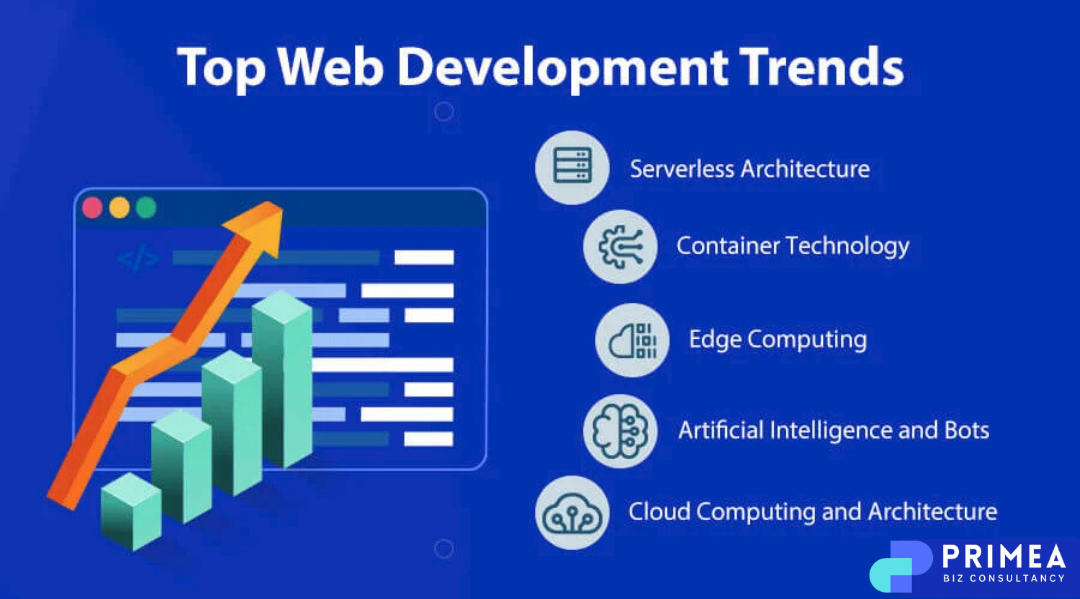 Top Web Development Trends

</>

Serverless Architecture

Container Technology

Edge Computing

Artificial Intelligence and Bots

Cloud Computing and Architecture

PRIMEA
BIZ CONSULTANCY